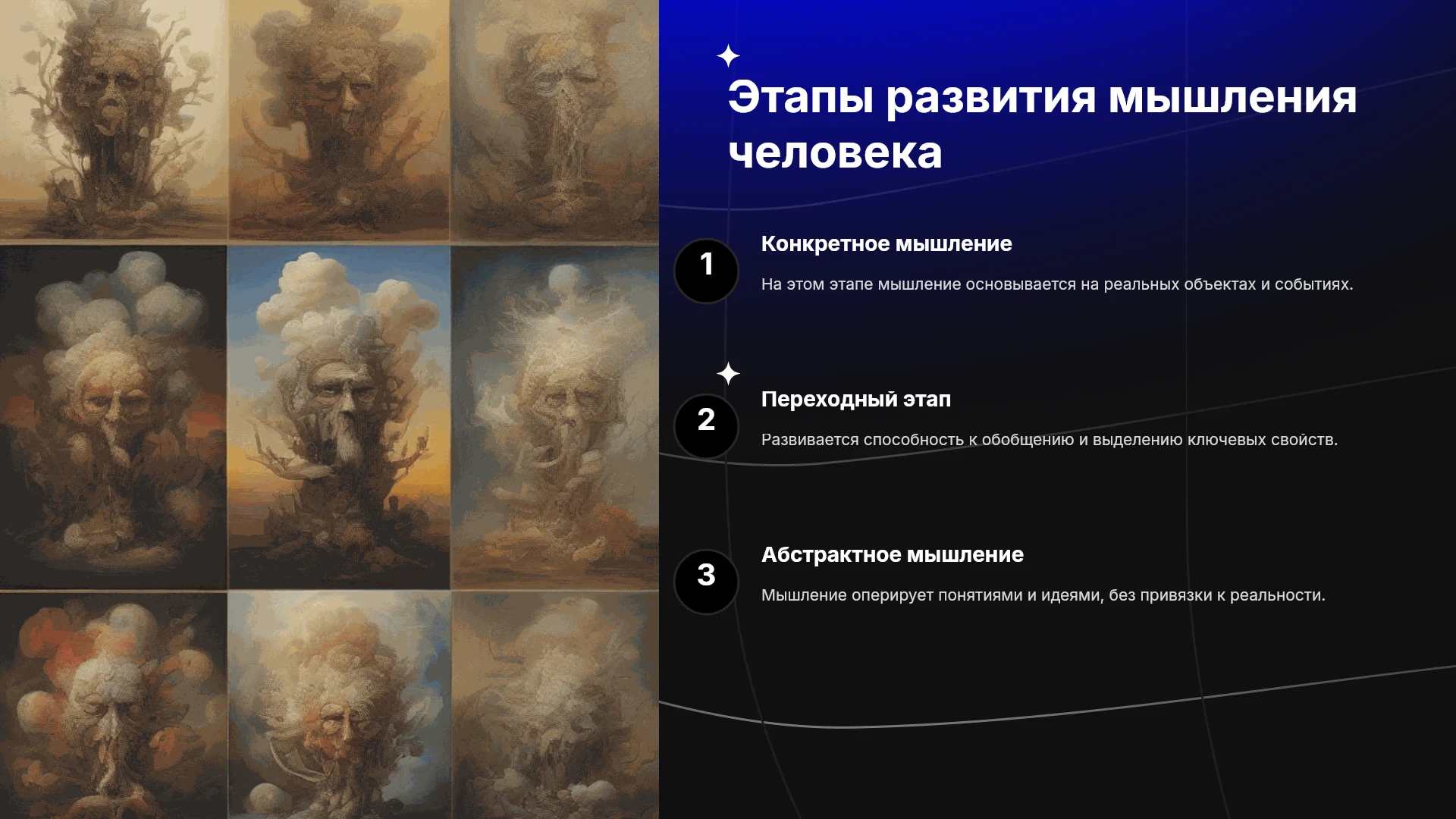 Этапы развития мышления человека

1

Конкретное мышление

На этом этапе мышление основывается на реальных объектах и событиях.

2

Переходный этап

Развивается способность к обобщению и выделению ключевых свойств.

3

Абстрактное мышление

Мышление оперирует понятиями и идеями, без привязки к реальности.